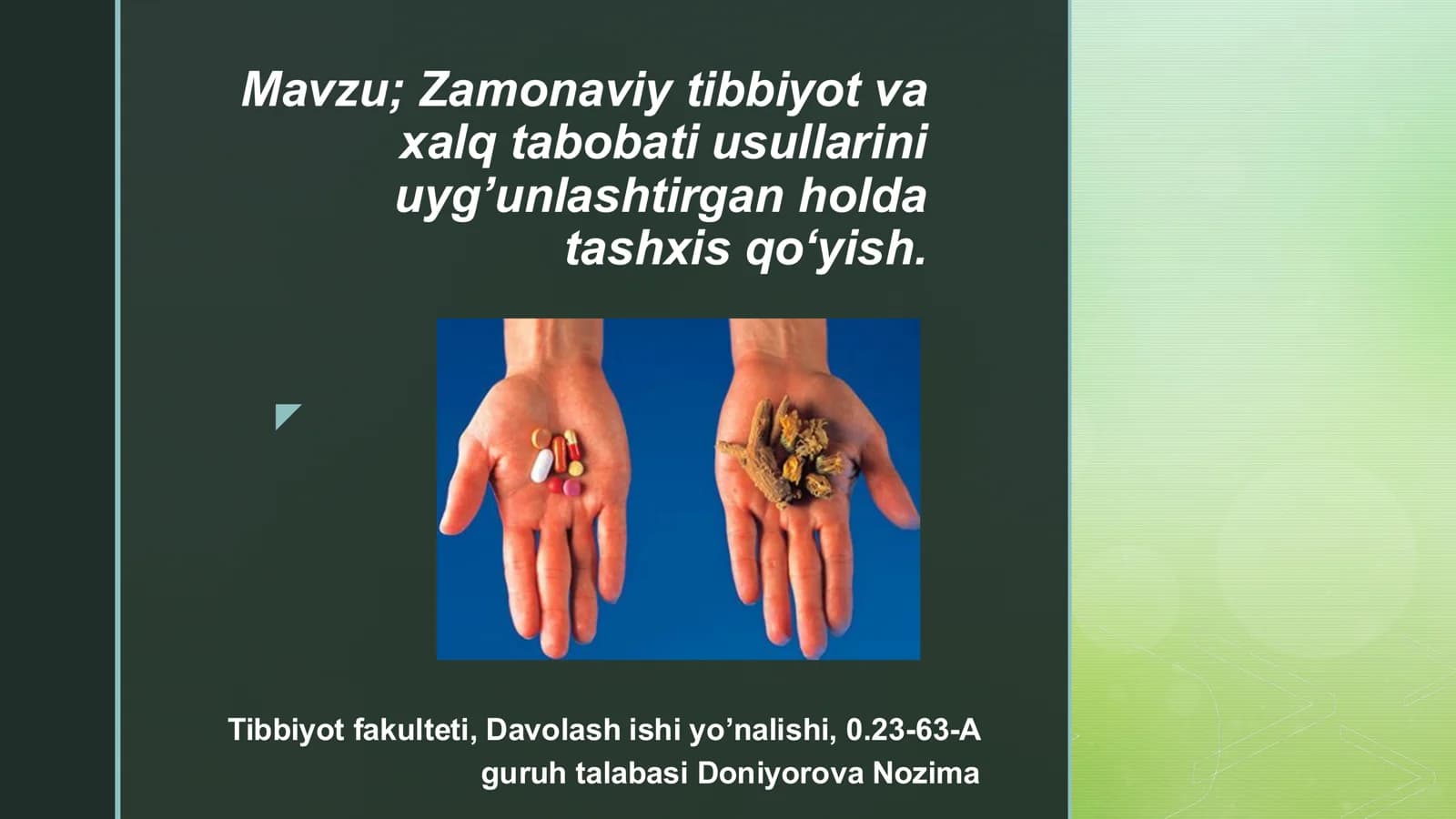 Mavzu; Zamonaviy tibbiyot va xalq tabobati usullarini uyg'unlashtirgan holda tashxis qo'yish.

Tibbiyot fakulteti, Davolash ishi yo'nalishi, 0.23-63-A guruh talabasi Doniyorova Nozima